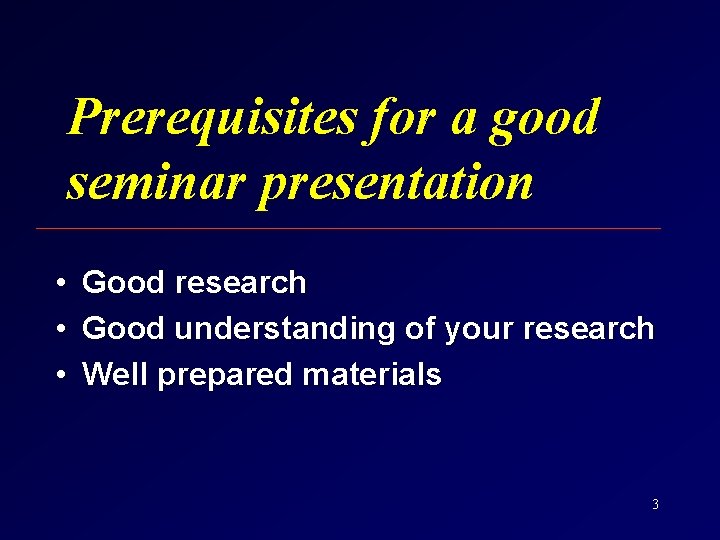 Prerequisites for a good seminar presentation

• Good research
• Good understanding of your research
• Well prepared materials

3